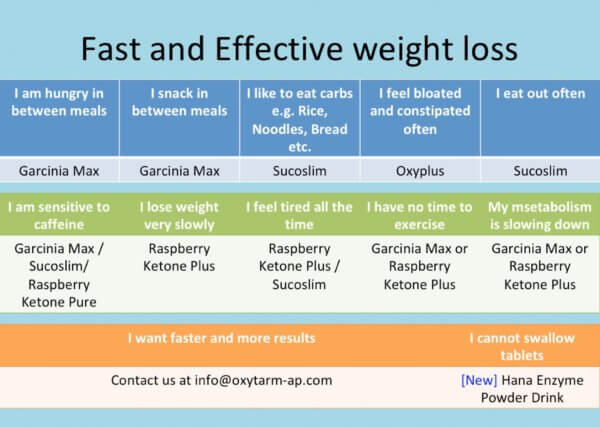 Fast and Effective weight loss

| I am hungry in between meals | I snack in between meals | I like to eat carbs e.g. Rice, Noodles, Bread etc. | I feel bloated and constipated often | I eat out often |
|---|---|---|---|---|
| Garcinia Max | Garcinia Max | Sucoslim | Oxyplus | Sucoslim |

| I am sensitive to caffeine | I lose weight very slowly | I feel tired all the time | I have no time to exercise | My msetabolism is slowing down |
|---|---|---|---|---|
| Garcinia Max / Sucoslim/ Raspberry Ketone Pure | Raspberry Ketone Plus | Raspberry Ketone Plus / Sucoslim | Garcinia Max or Raspberry Ketone Plus | Garcinia Max or Raspberry Ketone Plus |

| I want faster and more results | I cannot swallow tablets |
|---|---|
| Contact us at info@oxytarm-ap.com | [New] Hana Enzyme Powder Drink |